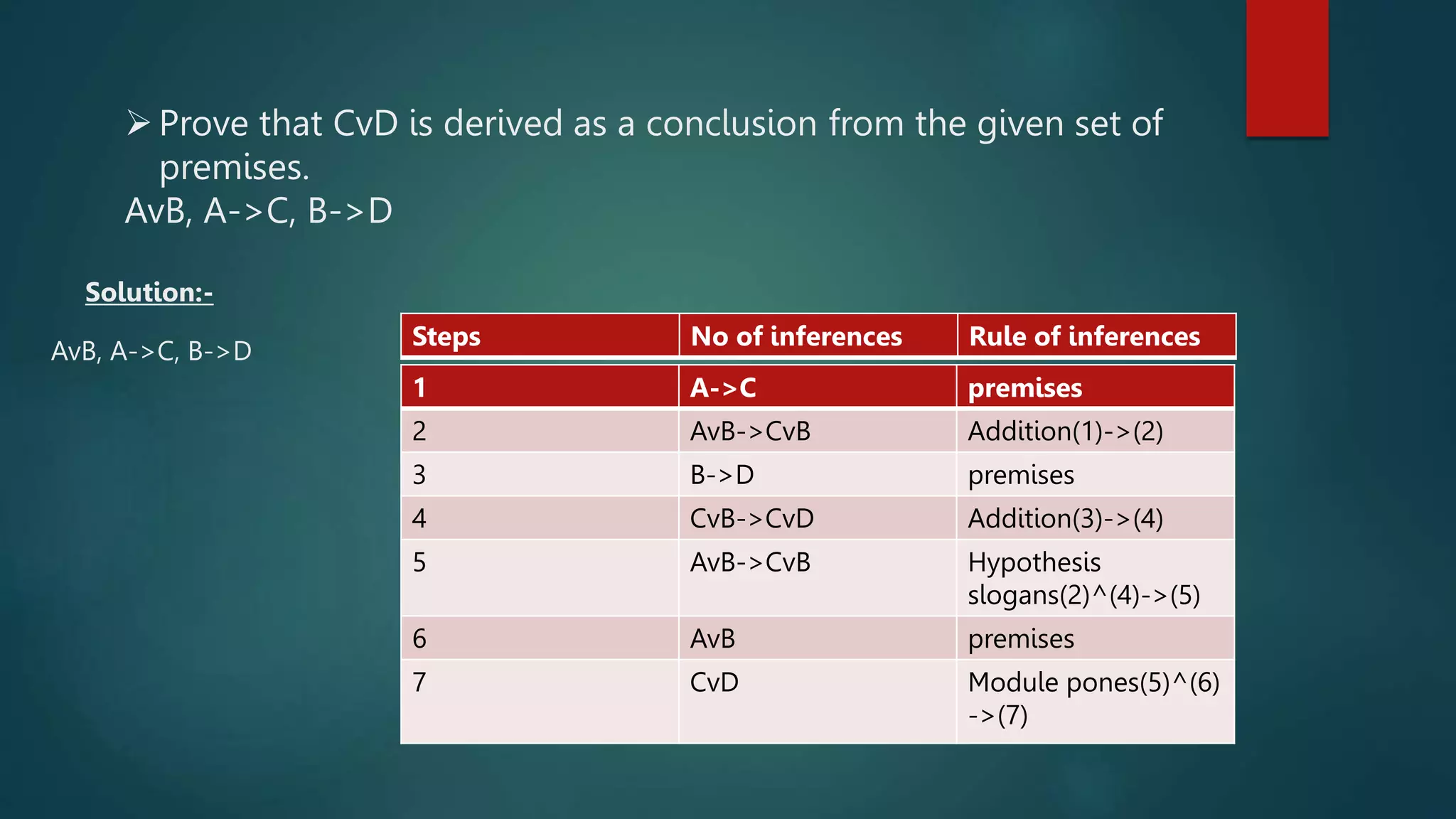 ➢ Prove that CvD is derived as a conclusion from the given set of premises.
AvB, A->C, B->D

Solution:-

AvB, A->C, B->D

| Steps | No of inferences | Rule of inferences |
|---|---|---|
| 1 | A->C | premises |
| 2 | AvB->CvB | Addition(1)->(2) |
| 3 | B->D | premises |
| 4 | CvB->CvD | Addition(3)->(4) |
| 5 | AvB->CvB | Hypothesis slogans(2)^(4)->(5) |
| 6 | AvB | premises |
| 7 | CvD | Module pones(5)^(6) ->(7) |